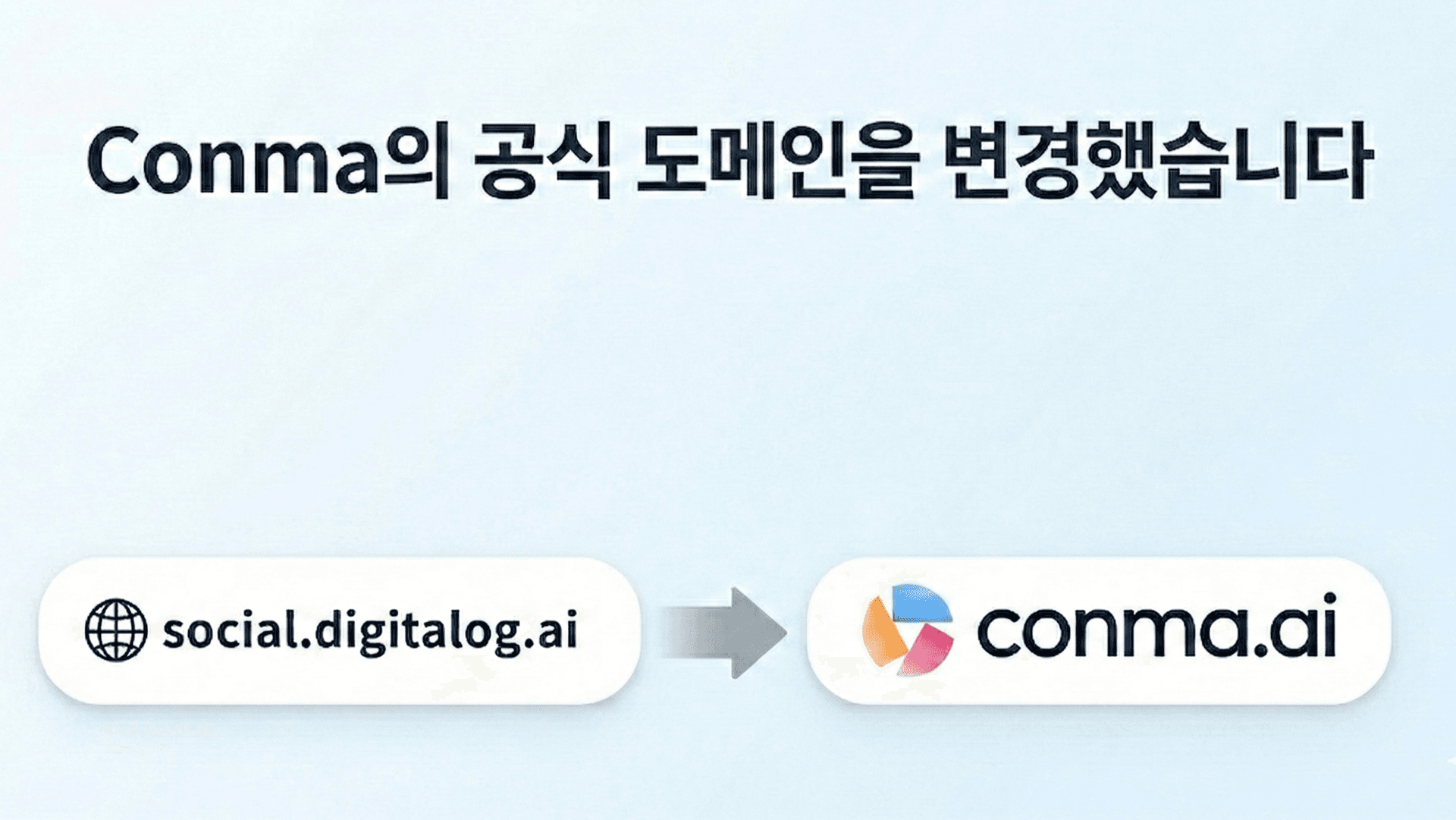 Conma의 공식 도메인을 변경했습니다

social.digitalog.ai

conma.ai